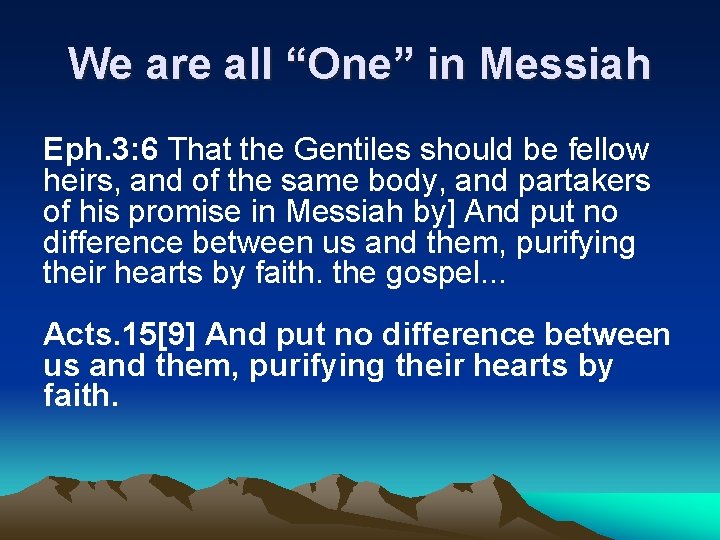 We are all “One” in Messiah

Eph.3:6 That the Gentiles should be fellow heirs, and of the same body, and partakers of his promise in Messiah by] And put no difference between us and them, purifying their hearts by faith. the gospel...

Acts.15[9] And put no difference between us and them, purifying their hearts by faith.